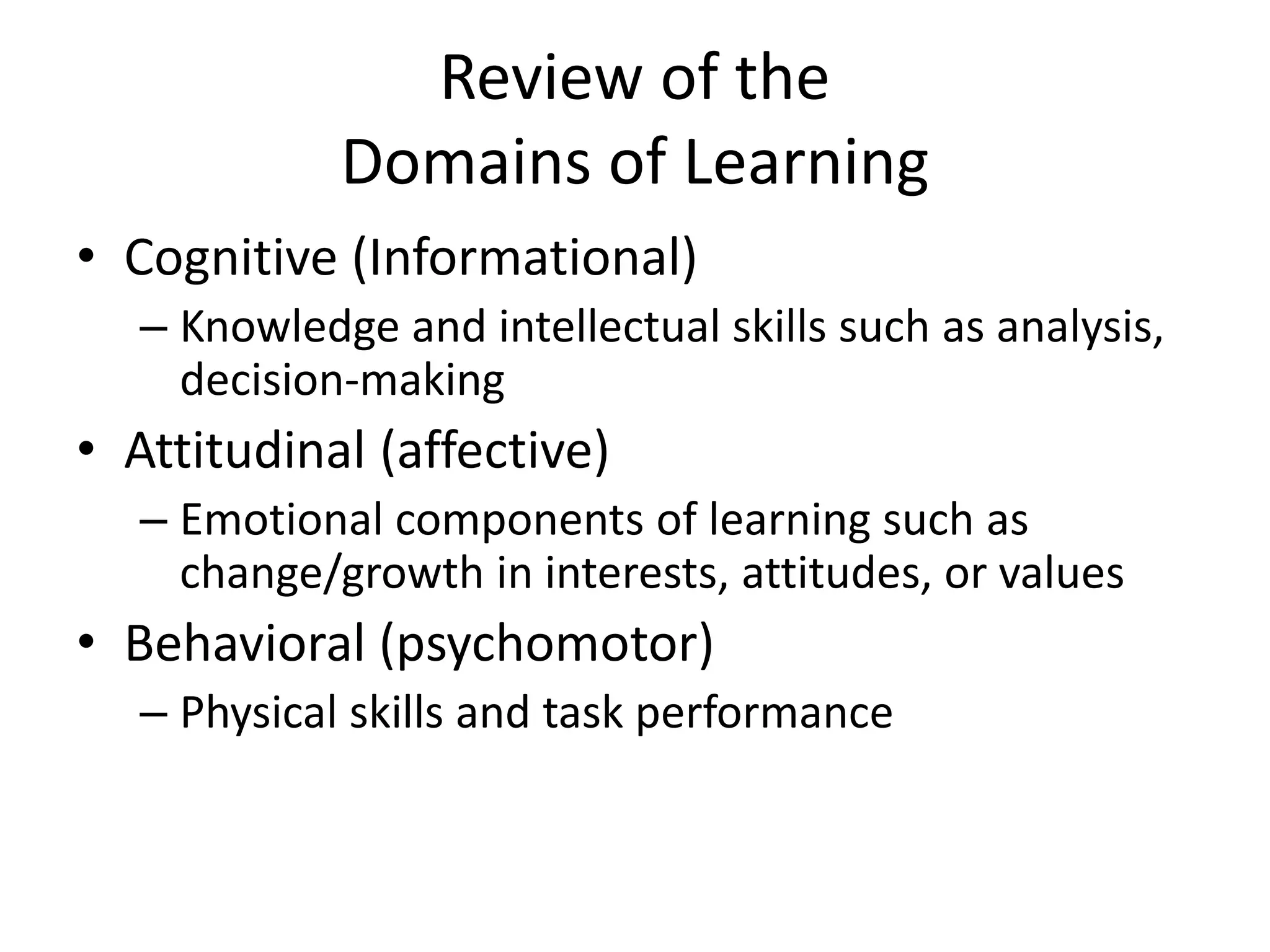 Review of the
Domains of Learning

• Cognitive (Informational)
– Knowledge and intellectual skills such as analysis, decision-making

• Attitudinal (affective)
– Emotional components of learning such as change/growth in interests, attitudes, or values

• Behavioral (psychomotor)
– Physical skills and task performance